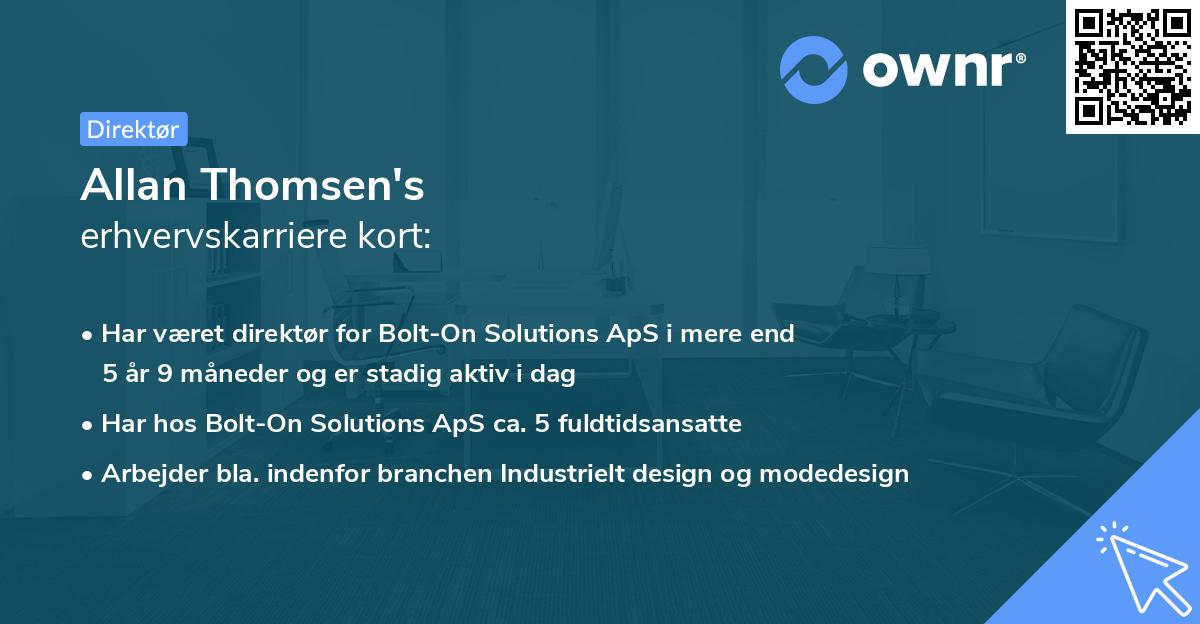 ownr®

Direktør

Allan Thomsen's
erhvervskarriere kort:

• Har været direktør for Bolt-On Solutions ApS i mere end 5 år 9 måneder og er stadig aktiv i dag

• Har hos Bolt-On Solutions ApS ca. 5 fuldtidsansatte

• Arbejder bla. indenfor branchen Industrielt design og modedesign